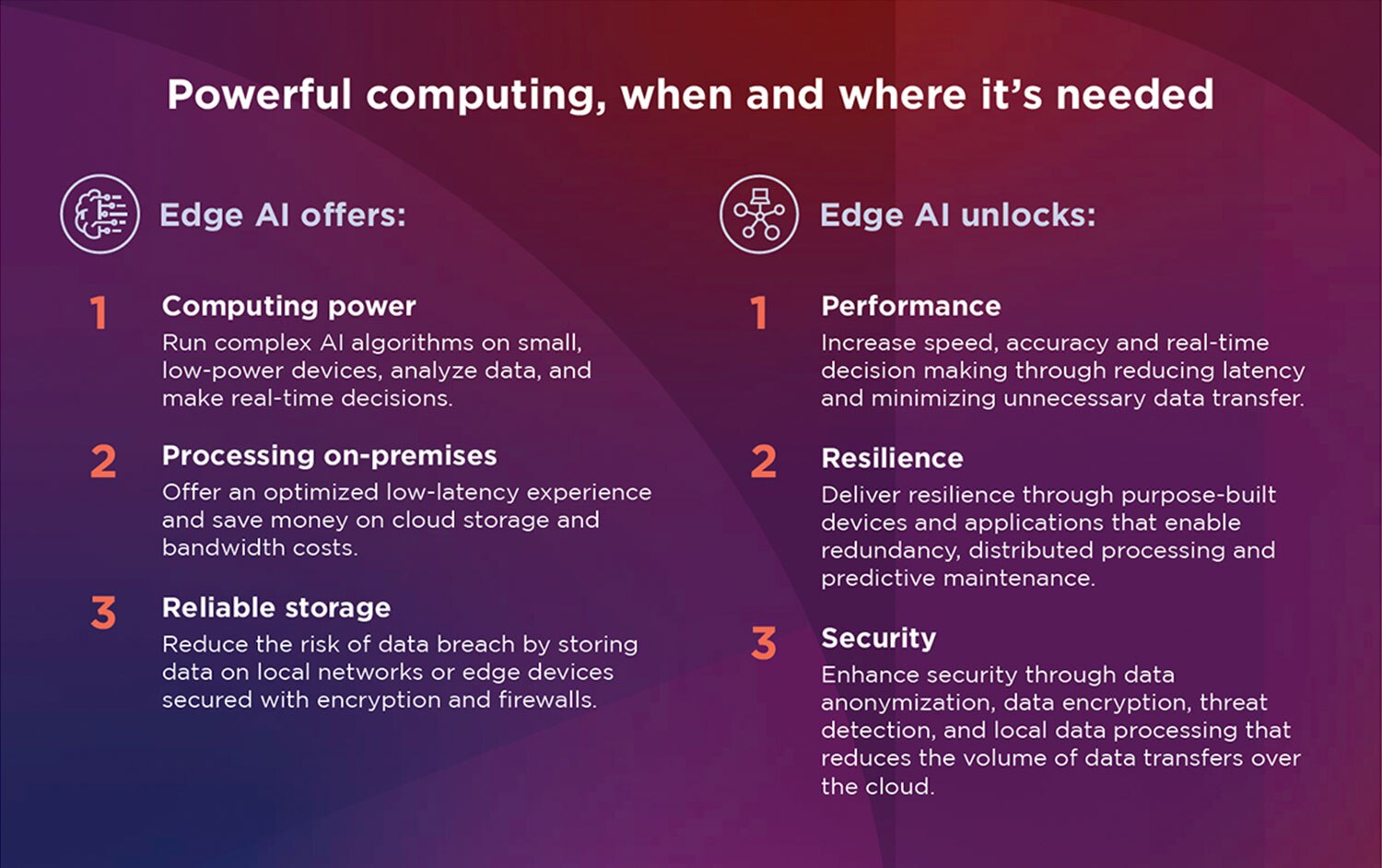 Powerful computing, when and where it's needed

Edge AI offers:

1 Computing power
Run complex AI algorithms on small, low-power devices, analyze data, and make real-time decisions.

2 Processing on-premises
Offer an optimized low-latency experience and save money on cloud storage and bandwidth costs.

3 Reliable storage
Reduce the risk of data breach by storing data on local networks or edge devices secured with encryption and firewalls.

Edge AI unlocks:

1 Performance
Increase speed, accuracy and real-time decision making through reducing latency and minimizing unnecessary data transfer.

2 Resilience
Deliver resilience through purpose-built devices and applications that enable redundancy, distributed processing and predictive maintenance.

3 Security
Enhance security through data anonymization, data encryption, threat detection, and local data processing that reduces the volume of data transfers over the cloud.